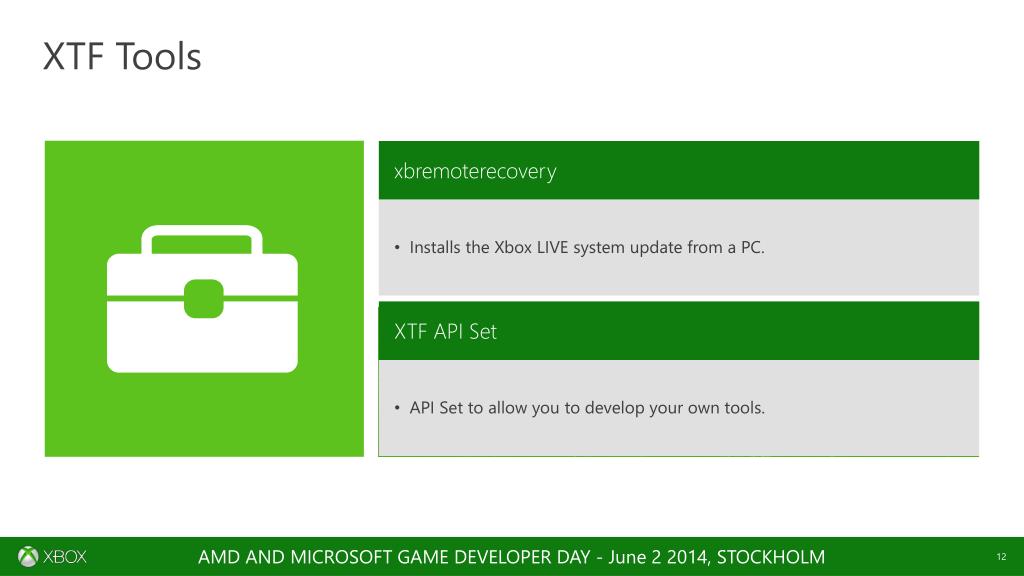 XTF Tools

xbremoterecovery

• Installs the Xbox LIVE system update from a PC.

XTF API Set

• API Set to allow you to develop your own tools.

XBOX

AMD AND MICROSOFT GAME DEVELOPER DAY - June 2 2014, STOCKHOLM

12